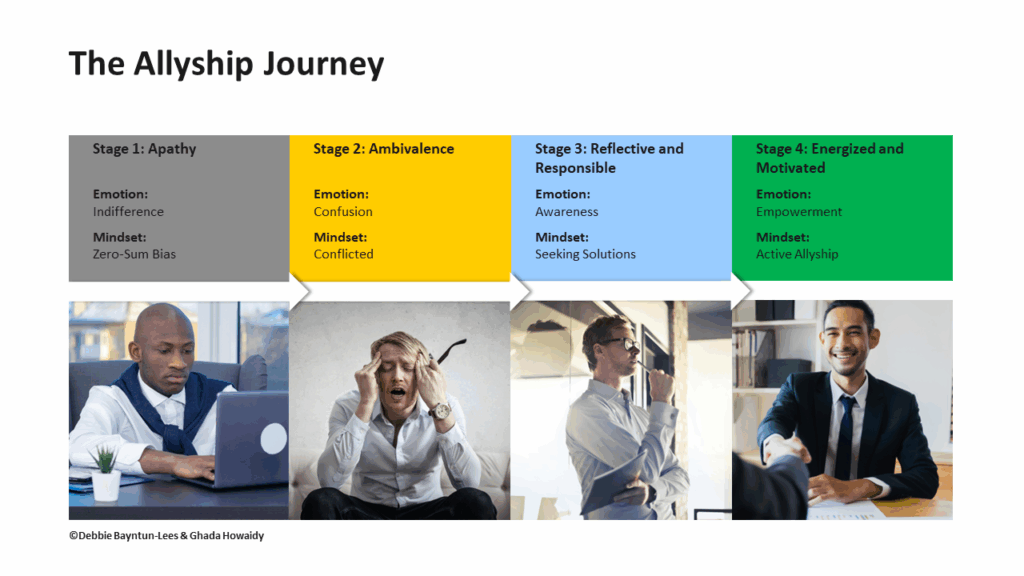 The Allyship Journey

Stage 1: Apathy

Emotion:
Indifference

Mindset:
Zero-Sum Bias

Stage 2: Ambivalence

Emotion:
Confusion

Mindset:
Conflicted

Stage 3: Reflective and Responsible

Emotion:
Awareness

Mindset:
Seeking Solutions

Stage 4: Energized and Motivated

Emotion:
Empowerment

Mindset:
Active Allyship

©Debbie Bayntun-Lees & Ghada Howaidy